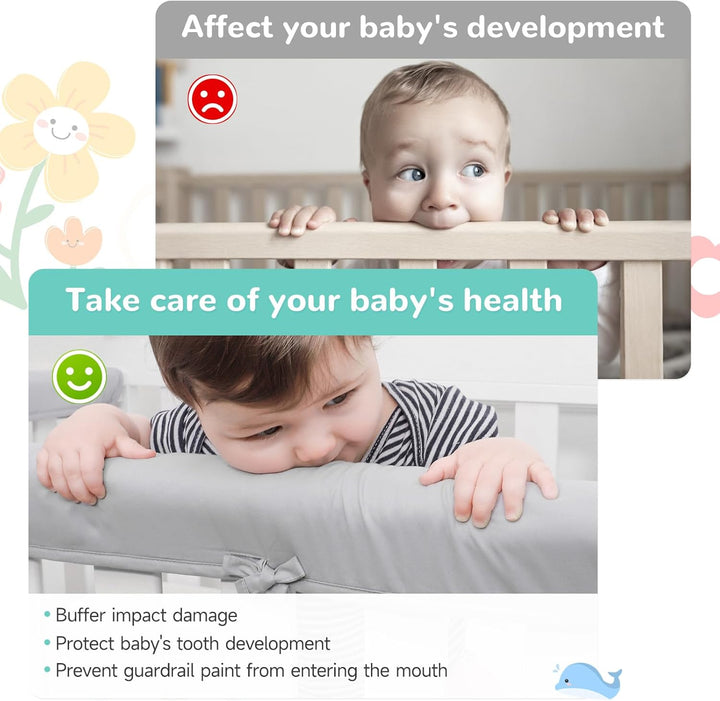 Affect your baby's development

Take care of your baby's health

• Buffer impact damage
• Protect baby's tooth development
• Prevent guardrail paint from entering the mouth